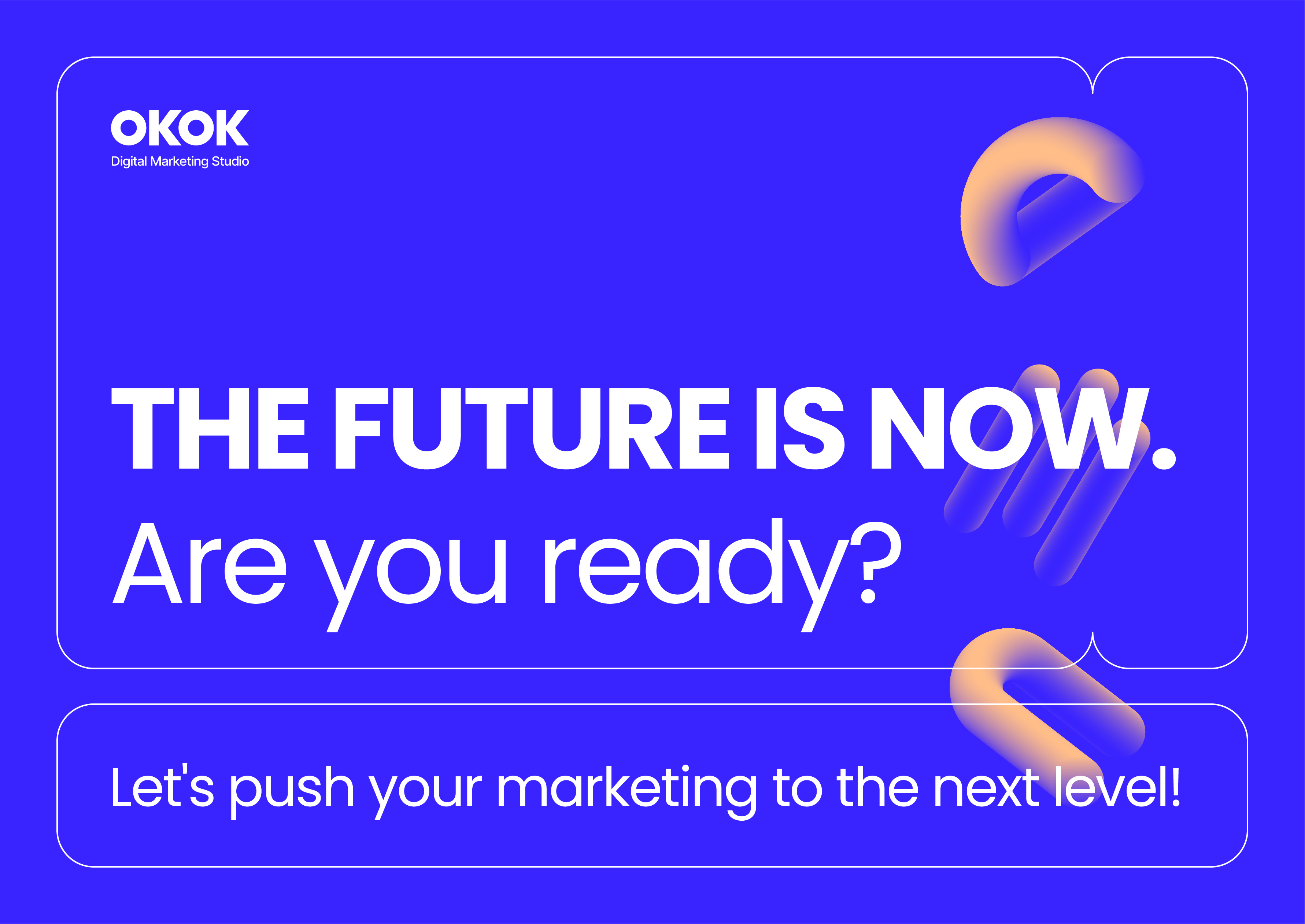 OKOK
Digital Marketing Studio

THE FUTURE IS NOW.
Are you ready?

Let's push your marketing to the next level!